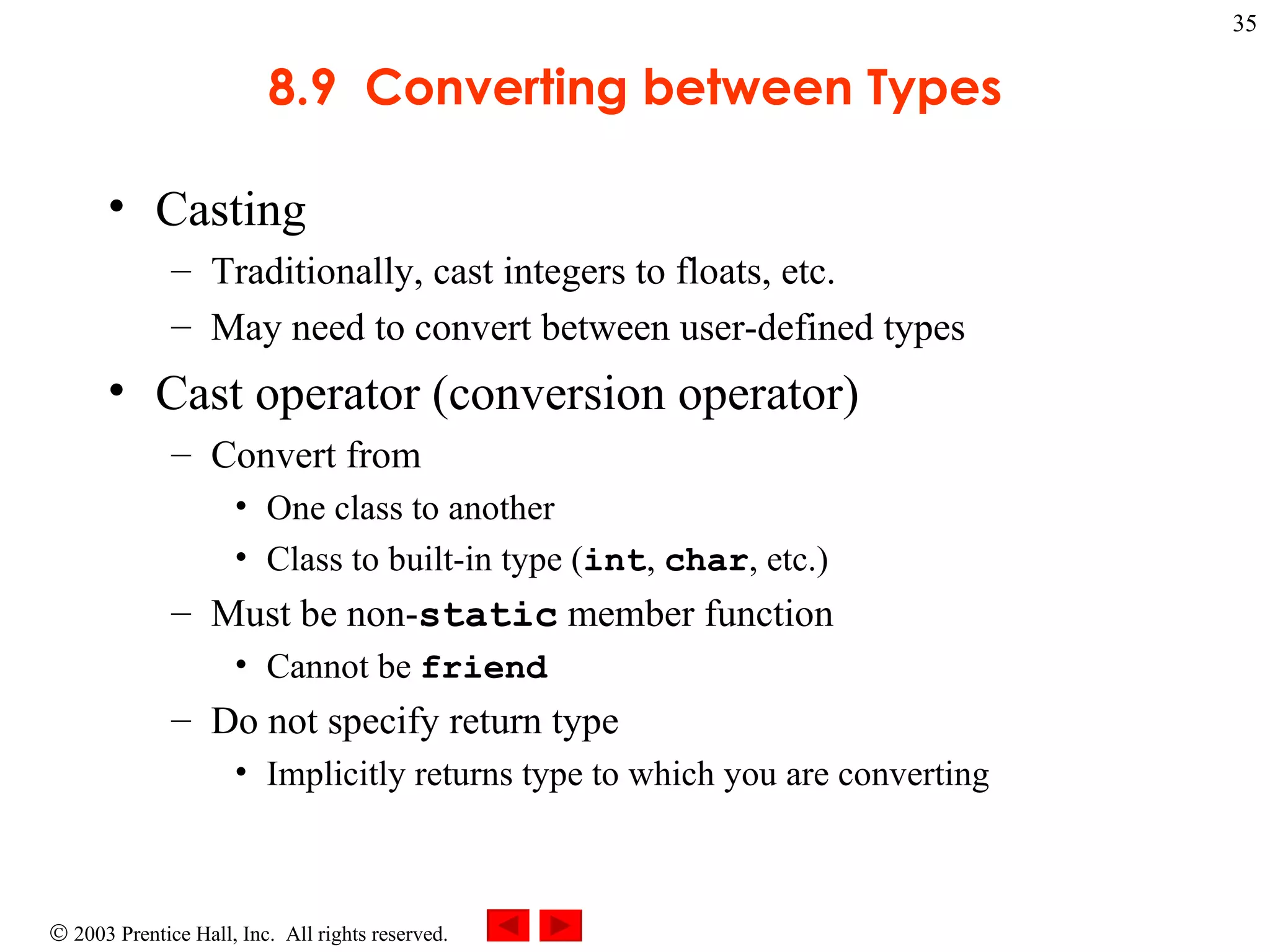 35

8.9 Converting between Types

• Casting
– Traditionally, cast integers to floats, etc.
– May need to convert between user-defined types
• Cast operator (conversion operator)
– Convert from
• One class to another
• Class to built-in type (int, char, etc.)
– Must be non-static member function
• Cannot be friend
– Do not specify return type
• Implicitly returns type to which you are converting

© 2003 Prentice Hall, Inc. All rights reserved.